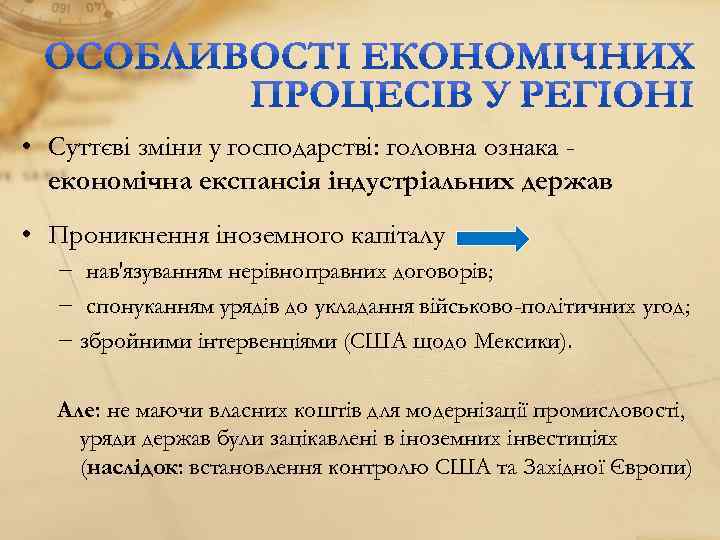 ОСОБЛИВОСТІ ЕКОНОМІЧНИХ ПРОЦЕСІВ У РЕГІОНІ

• Суттєві зміни у господарстві: головна ознака - економічна експансія індустріальних держав

• Проникнення іноземного капіталу
– нав'язуванням нерівноправних договорів;
– спонуканням урядів до укладання військово-політичних угод;
– збройними інтервенціями (США щодо Мексики).

Але: не маючи власних коштів для модернізації промисловості, уряди держав були зацікавлені в іноземних інвестиціях (наслідок: встановлення контролю США та Західної Європи)